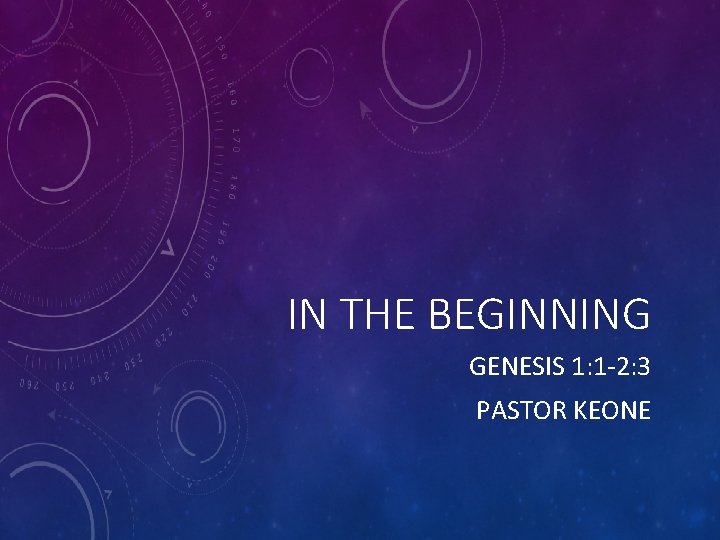 IN THE BEGINNING

GENESIS 1:1-2:3

PASTOR KEONE